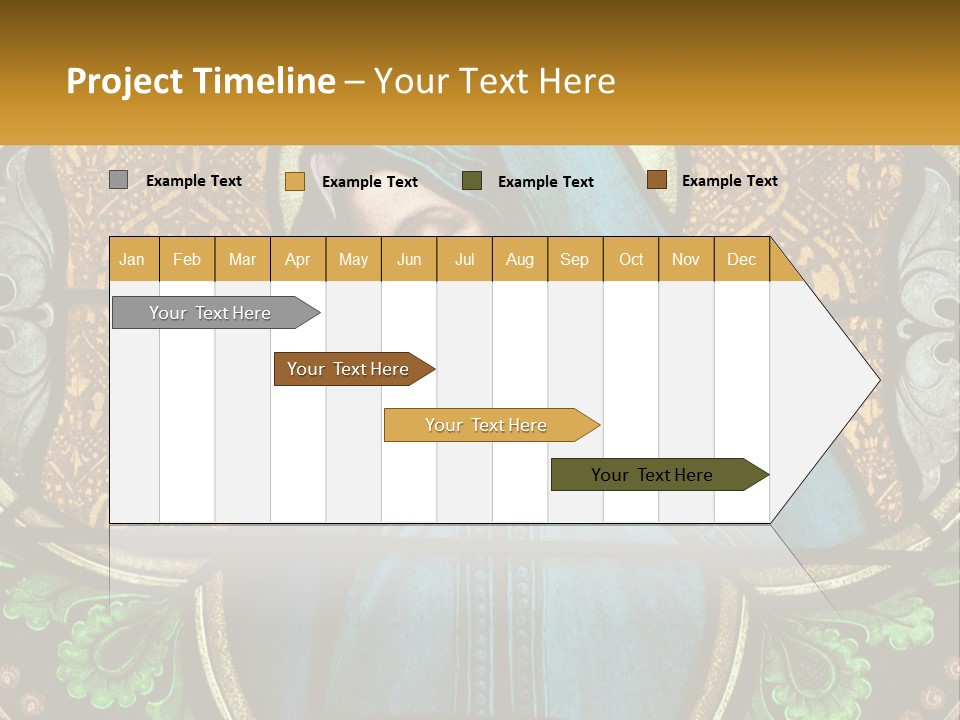 Project Timeline – Your Text Here

Example Text Example Text Example Text Example Text

| Jan | Feb | Mar | Apr | May | Jun | Jul | Aug | Sep | Oct | Nov | Dec |
|---|---|---|---|---|---|---|---|---|---|---|---|

Your Text Here

Your Text Here

Your Text Here

Your Text Here